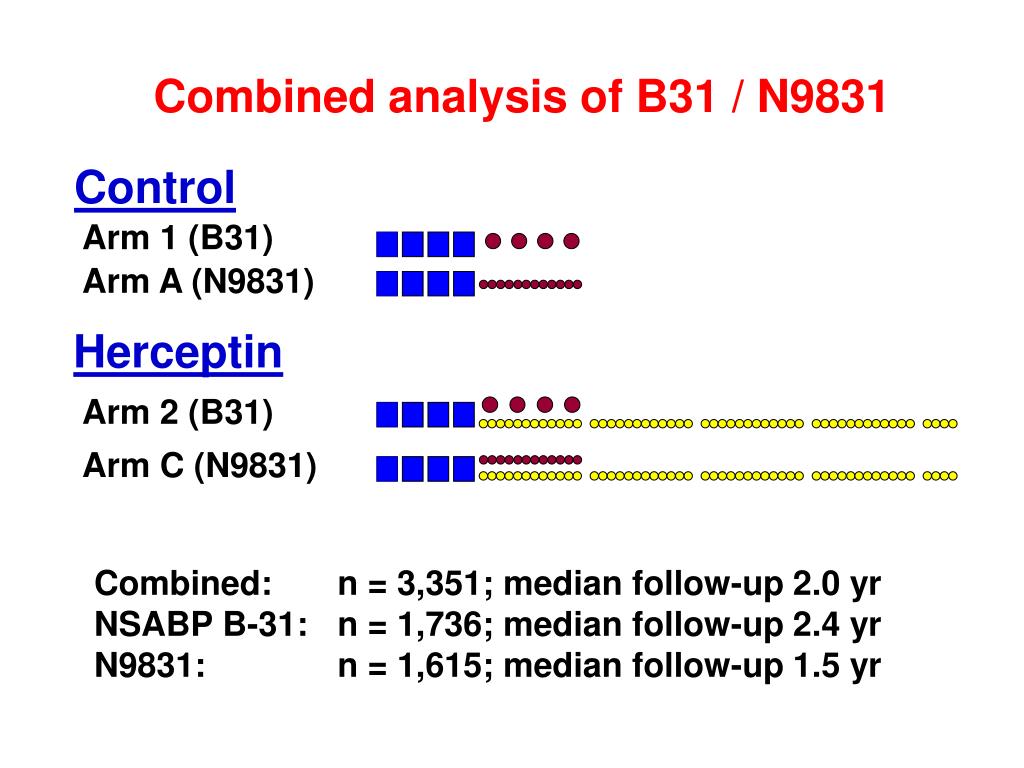 Combined analysis of B31 / N9831

Control

Arm 1 (B31)

Arm A (N9831)

Herceptin

Arm 2 (B31)

Arm C (N9831)

Combined: n = 3,351; median follow-up 2.0 yr
NSABP B-31: n = 1,736; median follow-up 2.4 yr
N9831: n = 1,615; median follow-up 1.5 yr